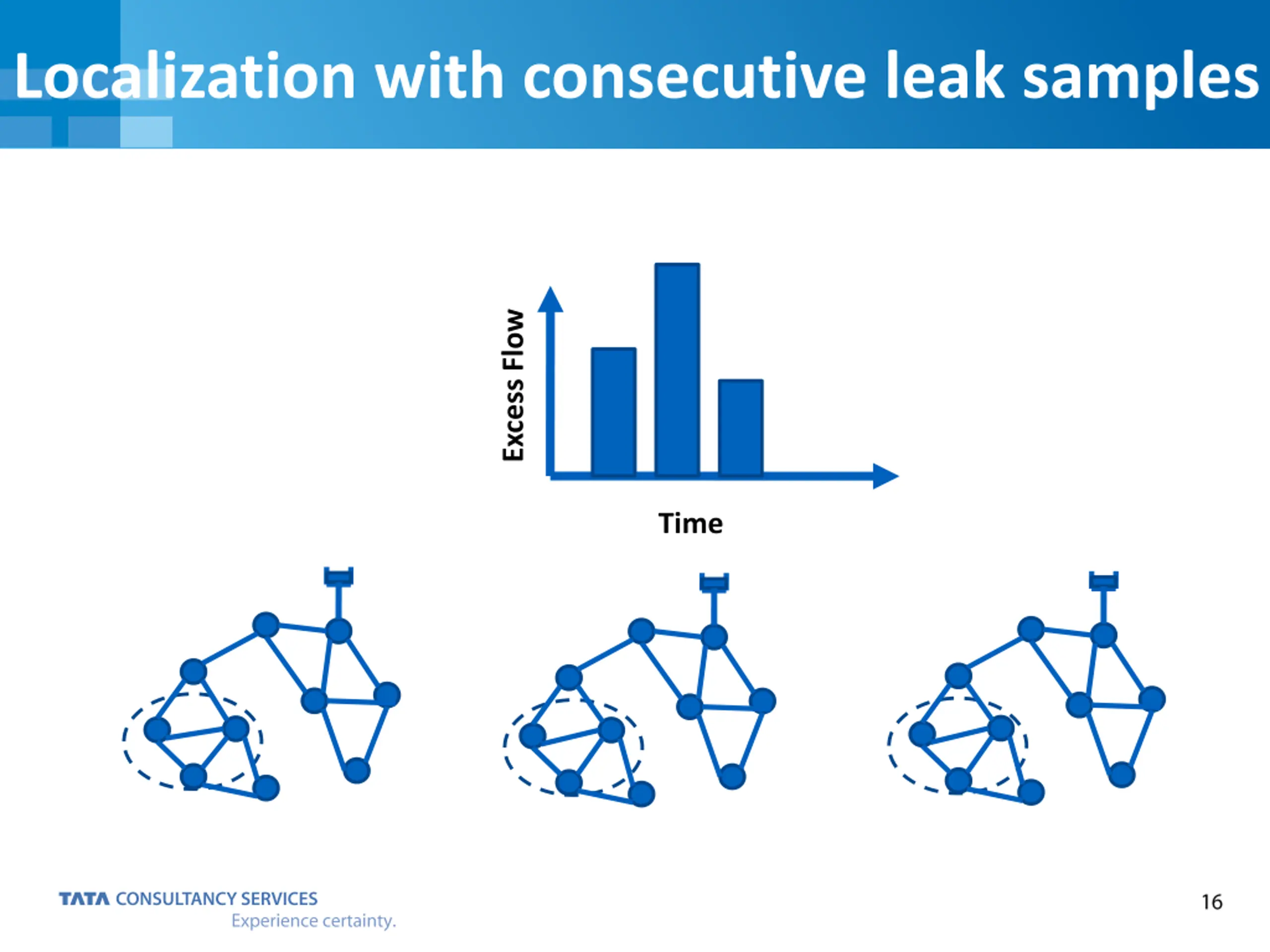 Localization with consecutive leak samples

Excess Flow

Time

TATA CONSULTANCY SERVICES
Experience certainty.

16